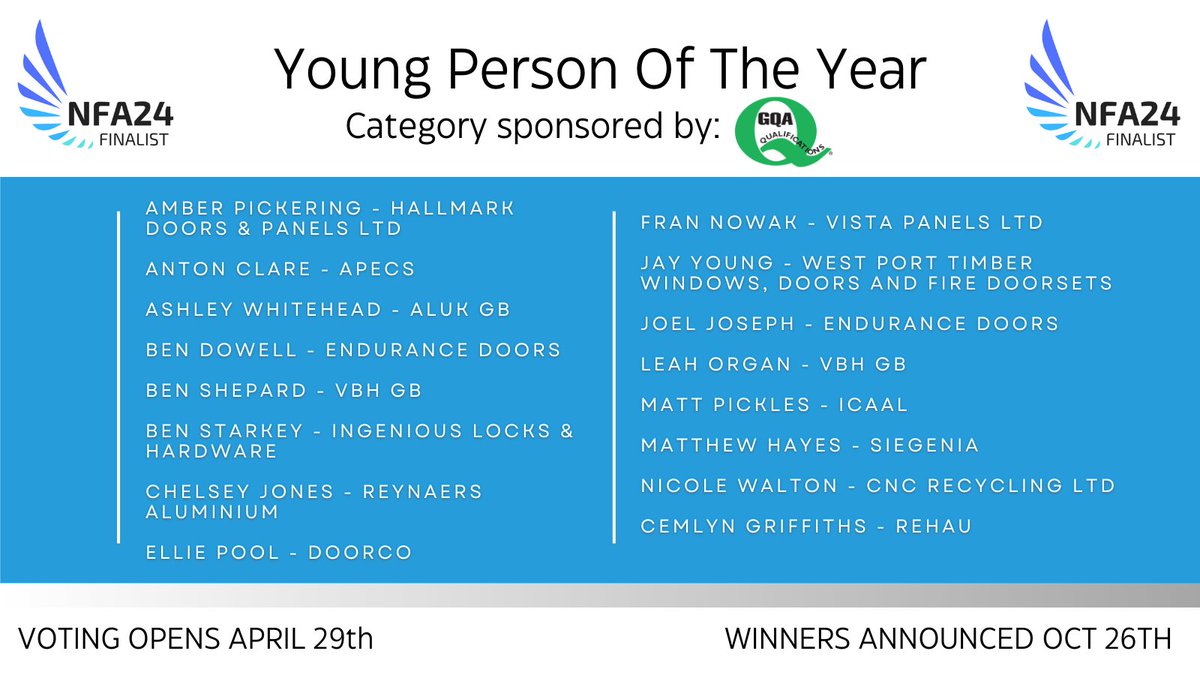 NFA24
FINALIST

Young Person Of The Year
Category sponsored by: GQA QUALIFICATIONS

NFA24
FINALIST

AMBER PICKERING - HALLMARK DOORS & PANELS LTD

ANTON CLARE - APECS

ASHLEY WHITEHEAD - ALUK GB

BEN DOWELL - ENDURANCE DOORS

BEN SHEPARD - VBH GB

BEN STARKEY - INGENIOUS LOCKS & HARDWARE

CHELSEY JONES - REYNAERS ALUMINIUM

ELLIE POOL - DOORCO

FRAN NOWAK - VISTA PANELS LTD

JAY YOUNG - WEST PORT TIMBER WINDOWS, DOORS AND FIRE DOORSETS

JOEL JOSEPH - ENDURANCE DOORS

LEAH ORGAN - VBH GB

MATT PICKLES - ICAAL

MATTHEW HAYES - SIEGENIA

NICOLE WALTON - CNC RECYCLING LTD

CEMLYN GRIFFITHS - REHAU

VOTING OPENS APRIL 29th

WINNERS ANNOUNCED OCT 26TH